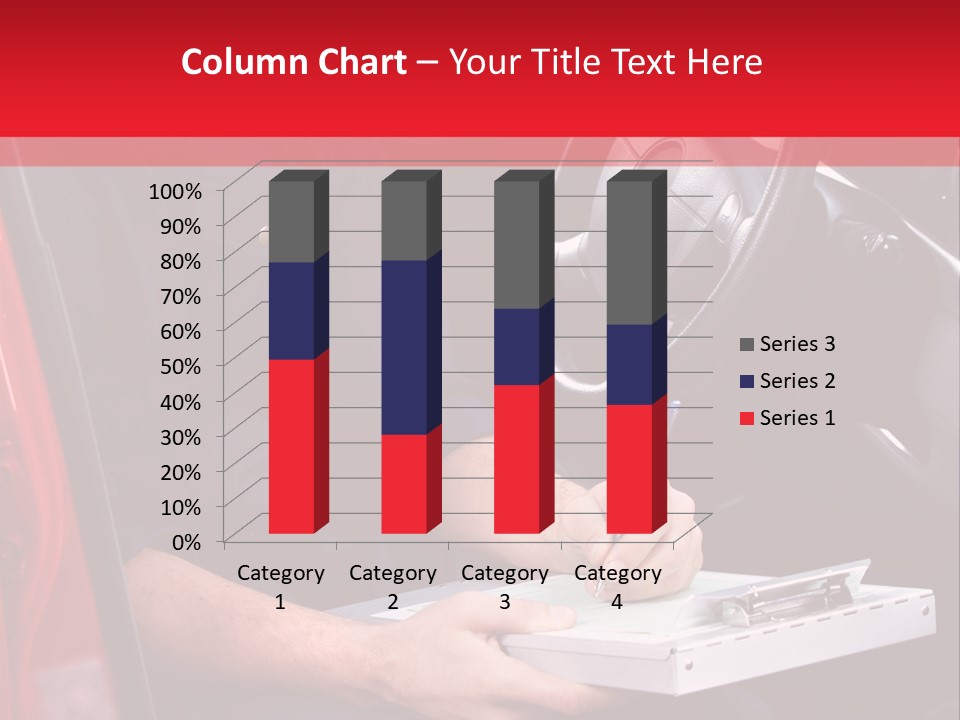 Column Chart – Your Title Text Here

100%
90%
80%
70%
60%
50%
40%
30%
20%
10%
0%

Category 1
Category 2
Category 3
Category 4

Series 3
Series 2
Series 1